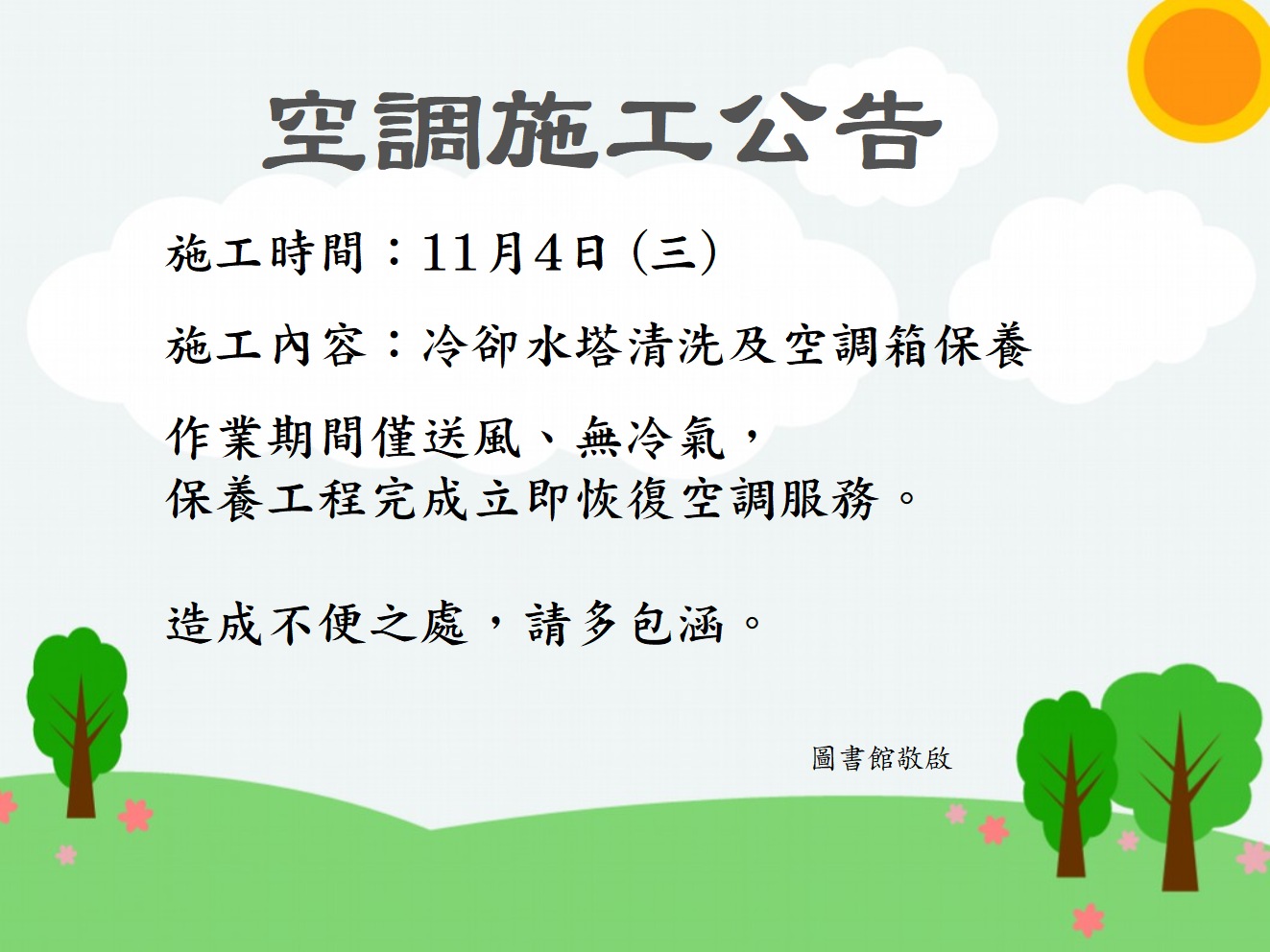 空調施工公告

施工時間：11月4日 (三)

施工內容：冷卻水塔清洗及空調箱保養

作業期間僅送風、無冷氣，
保養工程完成立即恢復空調服務。

造成不便之處，請多包涵。

圖書館敬啟